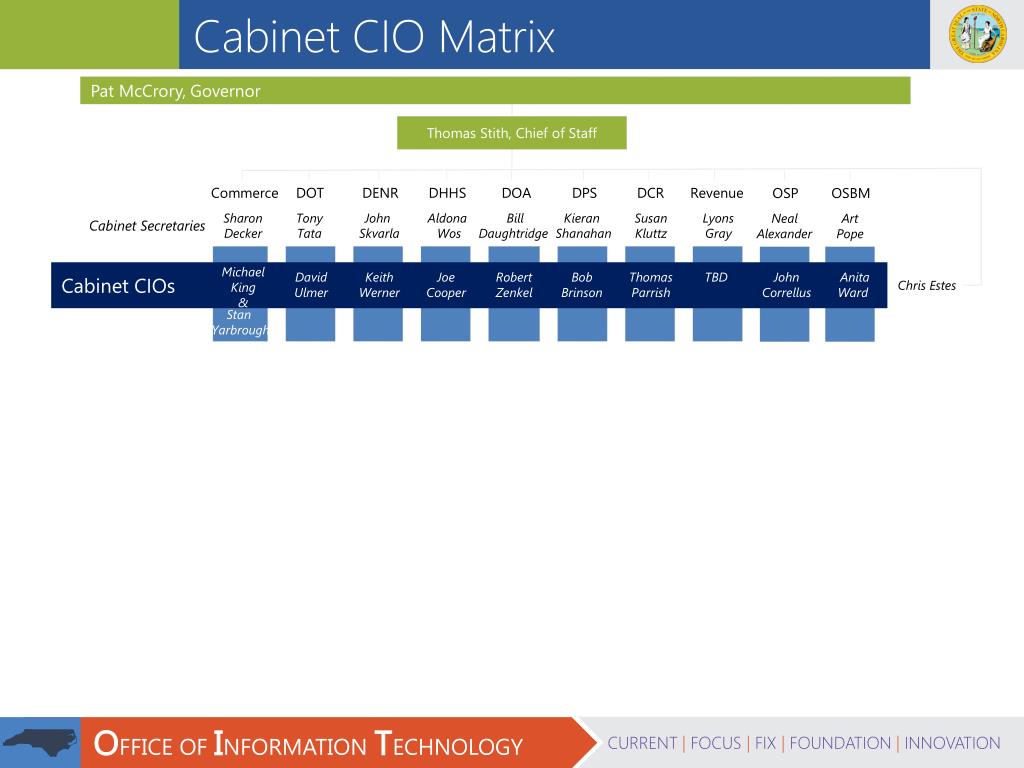 Cabinet CIO Matrix

Pat McCrory, Governor

Thomas Stith, Chief of Staff

| | Commerce | DOT | DENR | DHHS | DOA | DPS | DCR | Revenue | OSP | OSBM | |
|---|---|---|---|---|---|---|---|---|---|---|---|
| Cabinet Secretaries | Sharon Decker | Tony Tata | John Skvarla | Aldona Wos | Bill Daughtridge | Kieran Shanahan | Susan Kluttz | Lyons Gray | Neal Alexander | Art Pope | |
| Cabinet CIOs | Michael King & Stan Yarbrough | David Ulmer | Keith Werner | Joe Cooper | Robert Zenkel | Bob Brinson | Thomas Parrish | TBD | John Correllus | Anita Ward | Chris Estes |

OFFICE OF INFORMATION TECHNOLOGY

CURRENT | FOCUS | FIX | FOUNDATION | INNOVATION